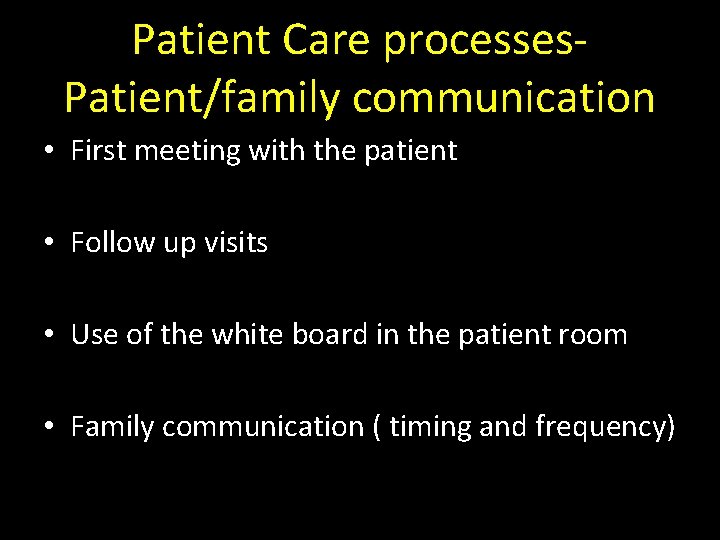 Patient Care processes- Patient/family communication

• First meeting with the patient

• Follow up visits

• Use of the white board in the patient room

• Family communication ( timing and frequency)